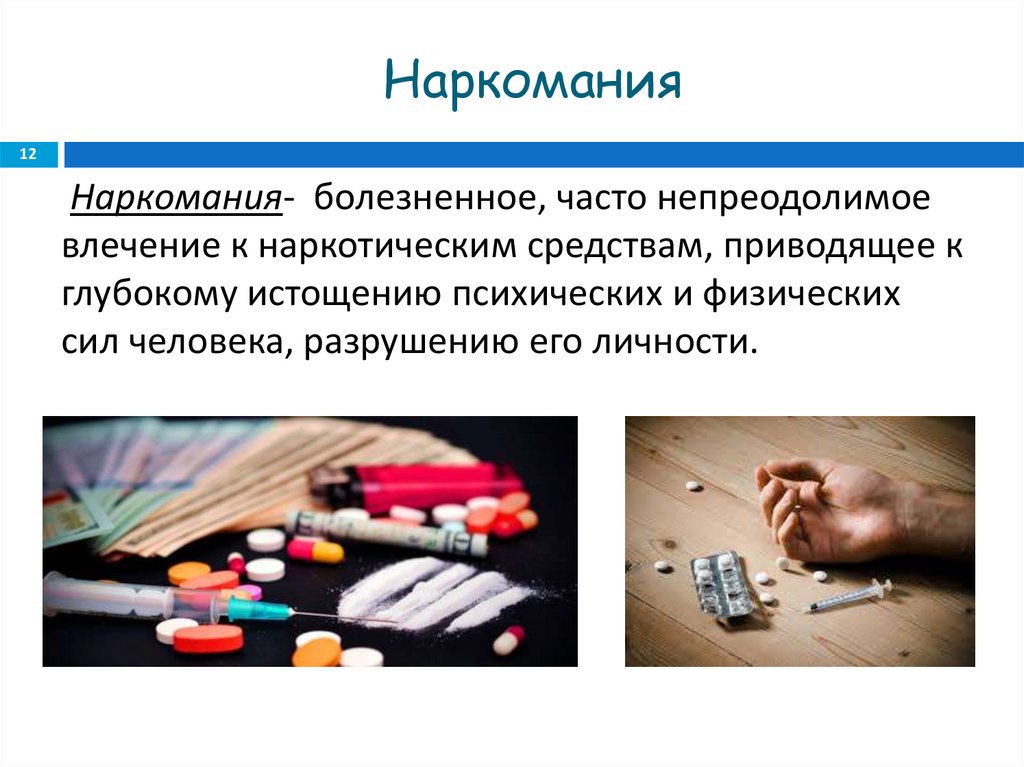 Наркомания

12

Наркомания- болезненное, часто непреодолимое влечение к наркотическим средствам, приводящее к глубокому истощению психических и физических сил человека, разрушению его личности.